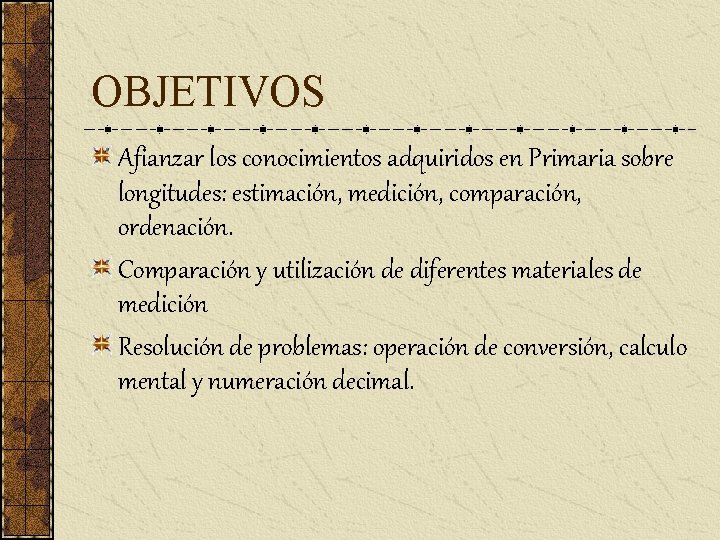 OBJETIVOS

Afianzar los conocimientos adquiridos en Primaria sobre longitudes: estimación, medición, comparación, ordenación.

Comparación y utilización de diferentes materiales de medición

Resolución de problemas: operación de conversión, calculo mental y numeración decimal.